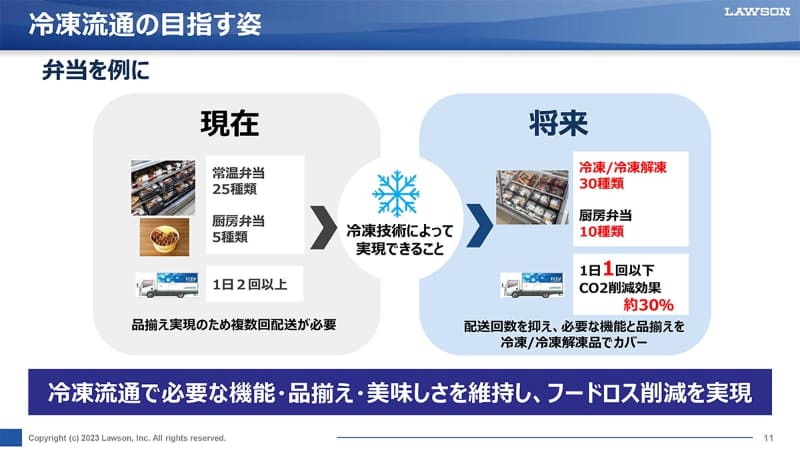 冷凍流通の目指す姿

LAWSON

弁当を例に

現在

常温弁当
25種類

厨房弁当
5種類

1日２回以上

品揃え実現のため複数回配送が必要

冷凍技術によって実現できること

将来

冷凍/冷凍解凍
30種類

厨房弁当
10種類

1日1回以下
CO2削減効果
約30%

配送回数を抑え、必要な機能と品揃えを冷凍/冷凍解凍品でカバー

冷凍流通で必要な機能･品揃え･美味しさを維持し、フードロス削減を実現

Copyright (c) 2023 Lawson, Inc. All rights reserved.

11